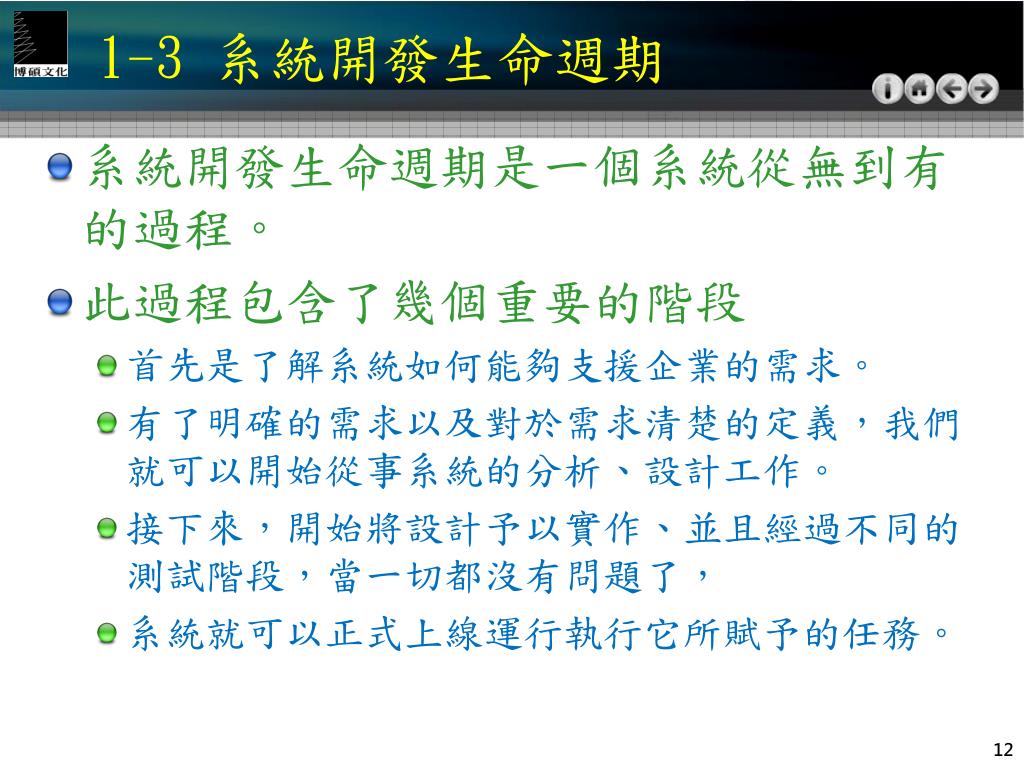 博碩文化

1-3 系統開發生命週期

系統開發生命週期是一個系統從無到有的過程。

此過程包含了幾個重要的階段

首先是了解系統如何能夠支援企業的需求。

有了明確的需求以及對於需求清楚的定義，我們就可以開始從事系統的分析、設計工作。

接下來，開始將設計予以實作、並且經過不同的測試階段，當一切都沒有問題了，

系統就可以正式上線運行執行它所賦予的任務。

12